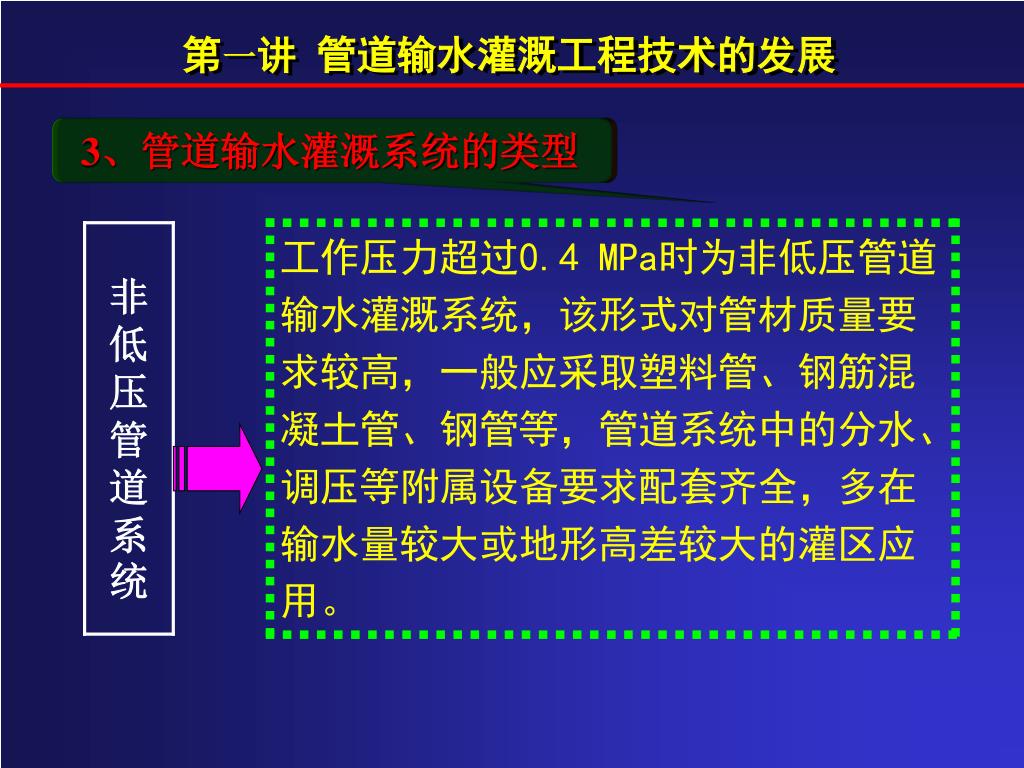 第一讲 管道输水灌溉工程技术的发展

3、管道输水灌溉系统的类型

非低压管道系统

工作压力超过0.4 MPa时为非低压管道输水灌溉系统，该形式对管材质量要求较高，一般应采取塑料管、钢筋混凝土管、钢管等，管道系统中的分水、调压等附属设备要求配套齐全，多在输水量较大或地形高差较大的灌区应用。